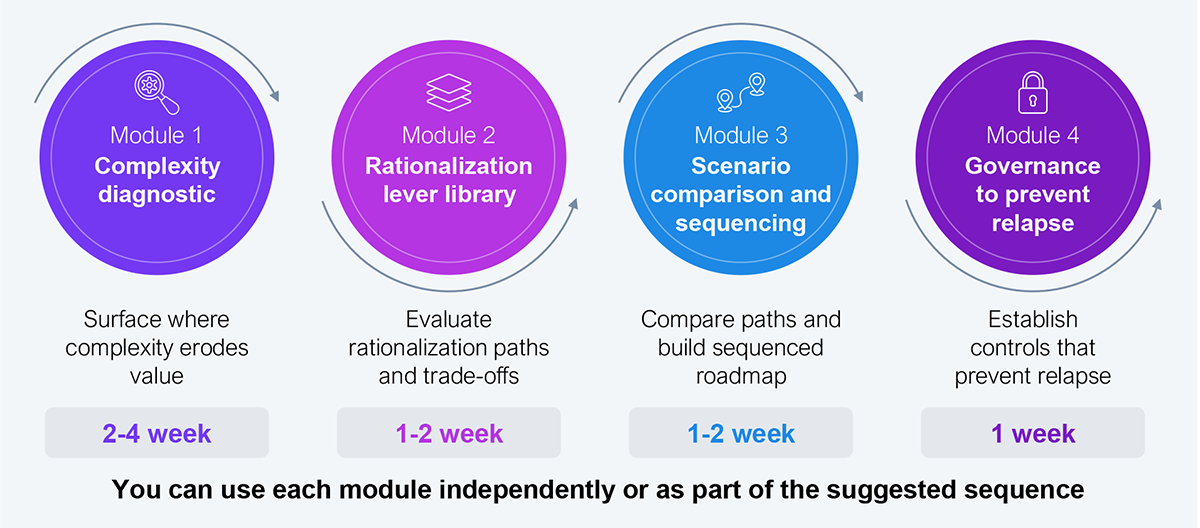 Module 1
Complexity diagnostic

Surface where complexity erodes value

2-4 week

Module 2
Rationalization lever library

Evaluate rationalization paths and trade-offs

1-2 week

Module 3
Scenario comparison and sequencing

Compare paths and build sequenced roadmap

1-2 week

Module 4
Governance to prevent relapse

Establish controls that prevent relapse

1 week

You can use each module independently or as part of the suggested sequence